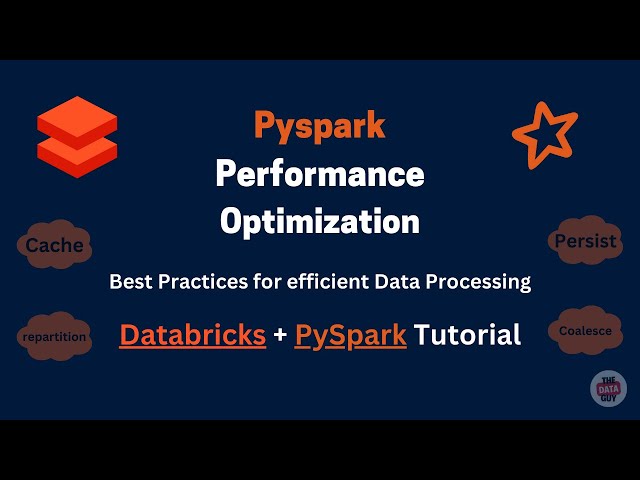 Pyspark
Performance
Optimization

Cache

Persist

Best Practices for efficient Data Processing

repartition

Databricks + PySpark Tutorial

Coalesce

THE DATA GUY